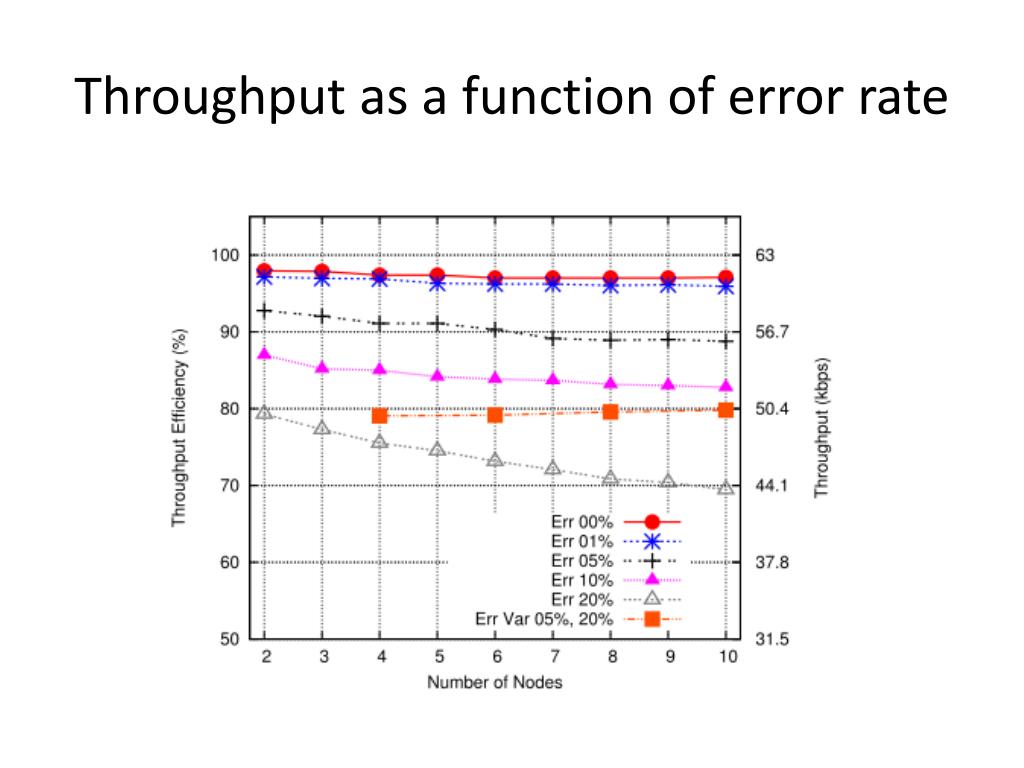 Throughput as a function of error rate

Throughput Efficiency (%)

100
90
80
70
60
50

63
56.7
50.4
44.1
37.8
31.5

Throughput (kbps)

Err 00%
Err 01%
Err 05%
Err 10%
Err 20%
Err Var 05%, 20%

2 3 4 5 6 7 8 9 10

Number of Nodes